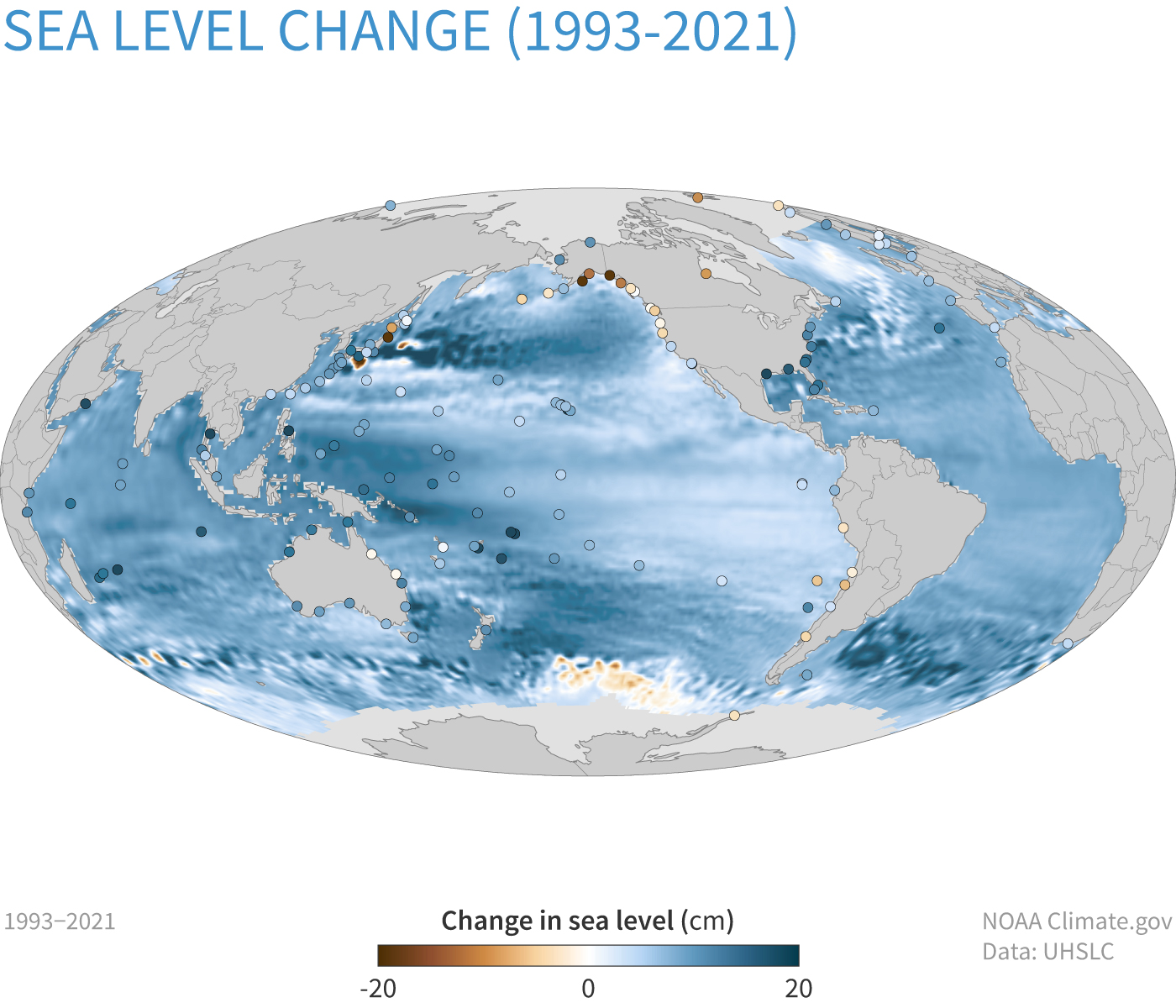 SEA LEVEL CHANGE (1993-2021)

1993–2021

Change in sea level (cm)

-20 0 20

NOAA Climate.gov
Data: UHSLC